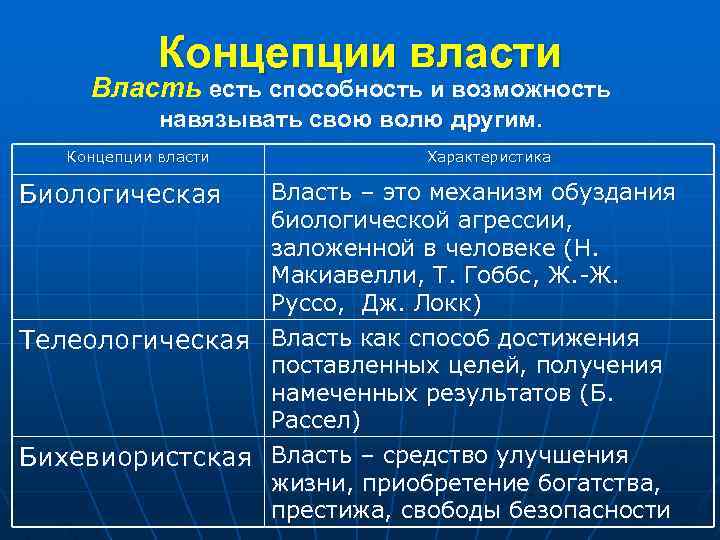 Концепции власти

Власть есть способность и возможность навязывать свою волю другим.

| Концепции власти | Характеристика |
|---|---|
| Биологическая | Власть – это механизм обуздания биологической агрессии, заложенной в человеке (Н. Макиавелли, Т. Гоббс, Ж.-Ж. Руссо, Дж. Локк) |
| Телеологическая | Власть как способ достижения поставленных целей, получения намеченных результатов (Б. Рассел) |
| Бихевиористская | Власть – средство улучшения жизни, приобретение богатства, престижа, свободы безопасности |